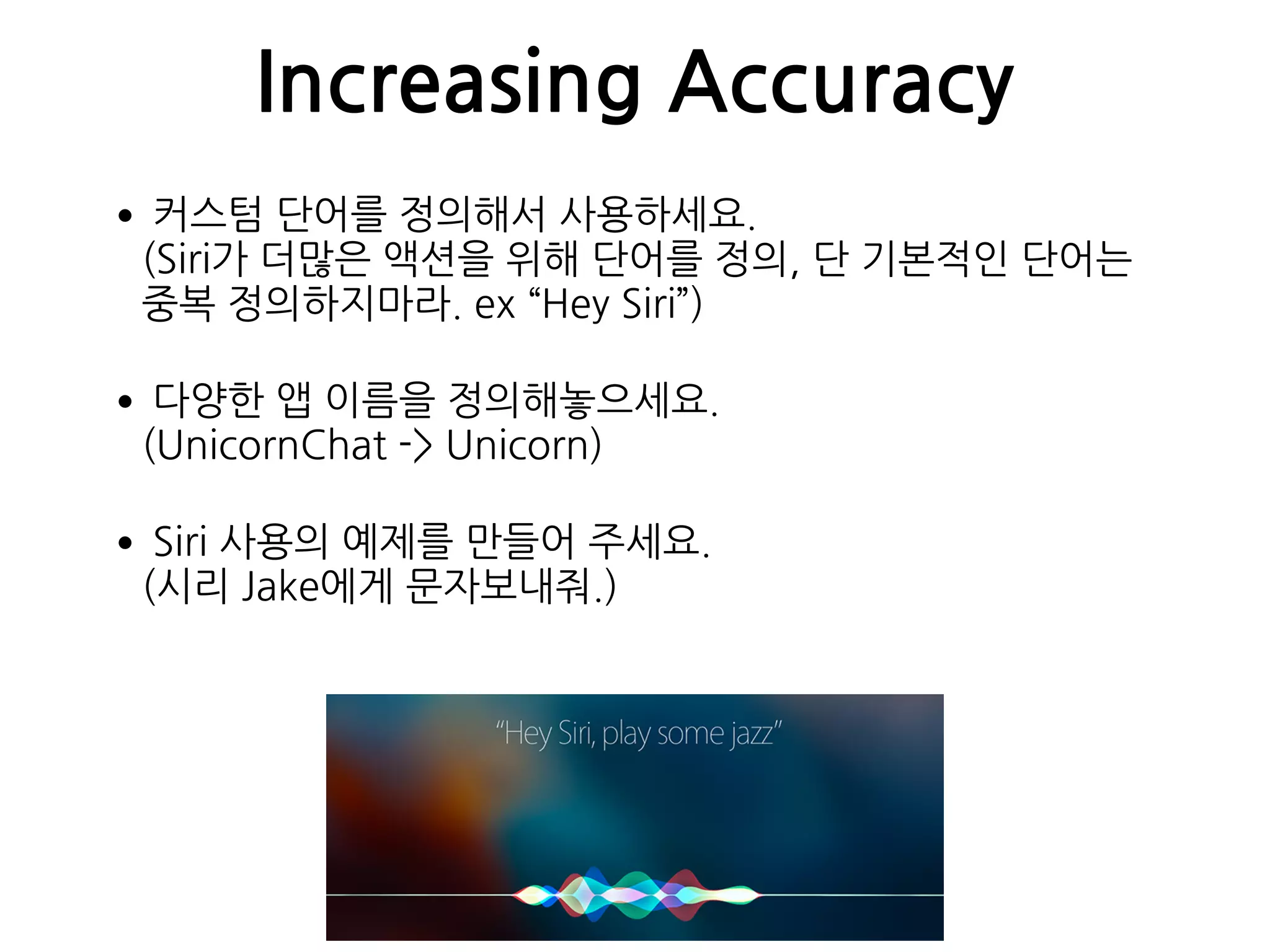 Increasing Accuracy

• 커스텀 단어를 정의해서 사용하세요.
(Siri가 더많은 액션을 위해 단어를 정의, 단 기본적인 단어는 중복 정의하지마라. ex “Hey Siri”)

• 다양한 앱 이름을 정의해놓으세요.
(UnicornChat -> Unicorn)

• Siri 사용의 예제를 만들어 주세요.
(시리 Jake에게 문자보내줘.)

“Hey Siri, play some jazz”